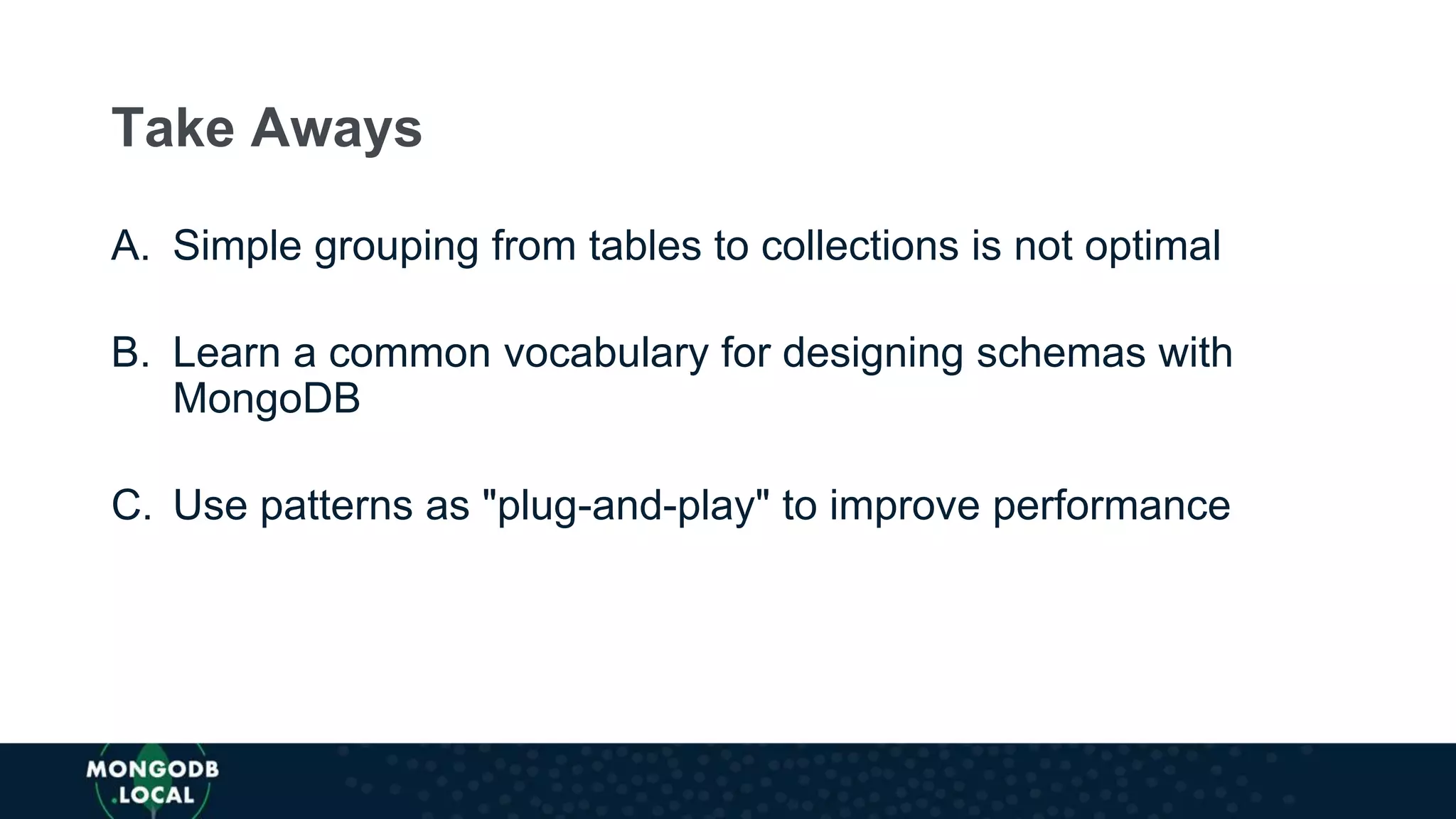 Take Aways

A. Simple grouping from tables to collections is not optimal

B. Learn a common vocabulary for designing schemas with MongoDB

C. Use patterns as "plug-and-play" to improve performance

MONGODB .LOCAL